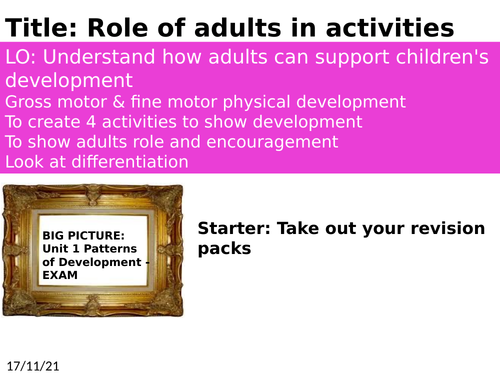 Title: Role of adults in activities

LO: Understand how adults can support children's development
Gross motor & fine motor physical development
To create 4 activities to show development
To show adults role and encouragement
Look at differentiation

BIG PICTURE: Unit 1 Patterns of Development - EXAM

Starter: Take out your revision packs

17/11/21